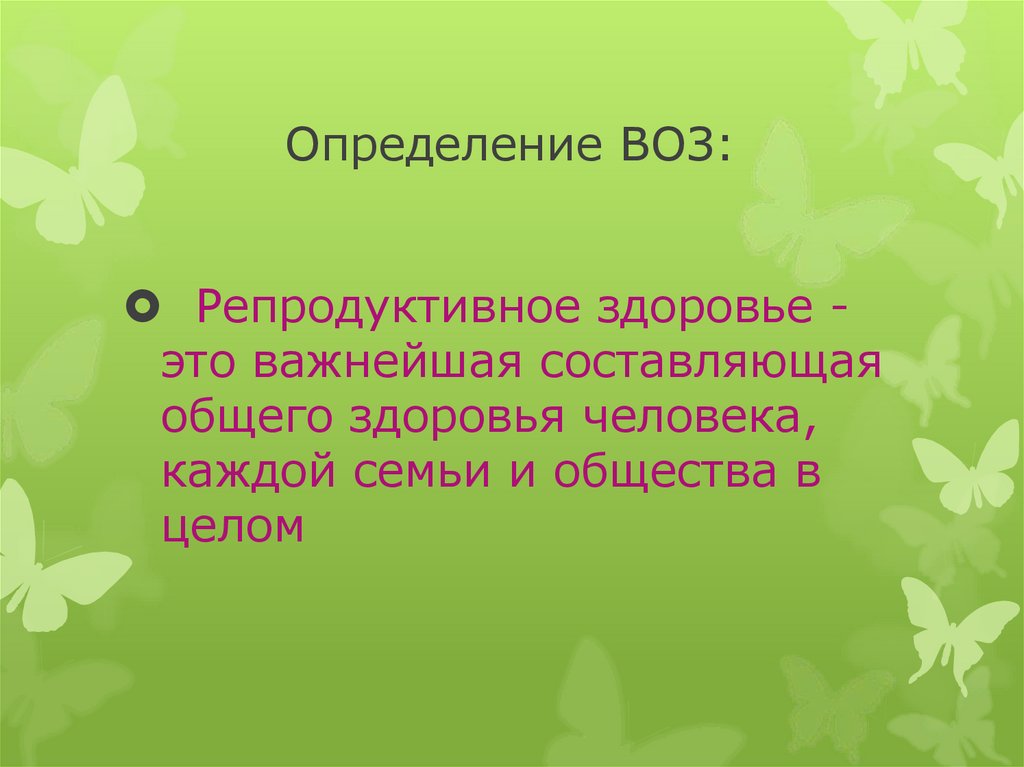 Определение ВОЗ:

Репродуктивное здоровье - это важнейшая составляющая общего здоровья человека, каждой семьи и общества в целом